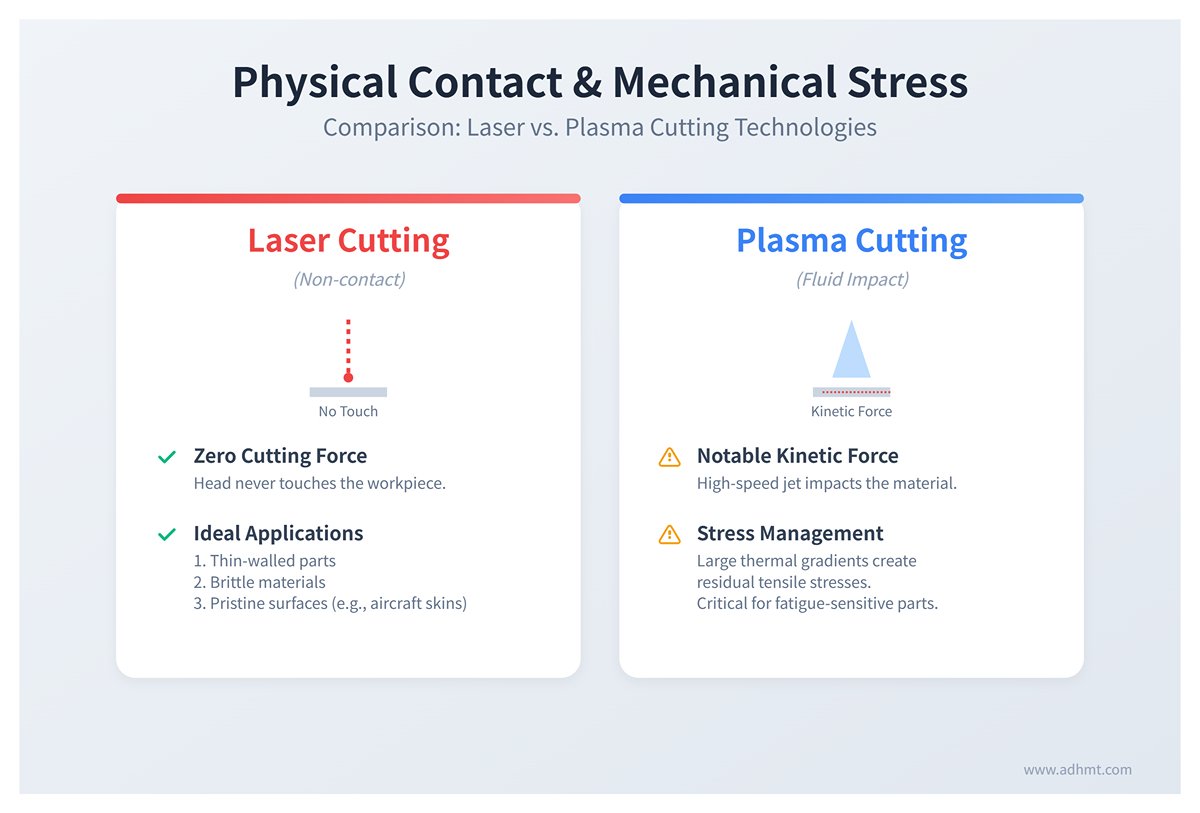 Physical Contact & Mechanical Stress

Comparison: Laser vs. Plasma Cutting Technologies

Laser Cutting

(Non-contact)

No Touch

Zero Cutting Force

Head never touches the workpiece.

Ideal Applications

1. Thin-walled parts
2. Brittle materials
3. Pristine surfaces (e.g., aircraft skins)

Plasma Cutting

(Fluid Impact)

Kinetic Force

Notable Kinetic Force

High-speed jet impacts the material.

Stress Management

Large thermal gradients create residual tensile stresses. Critical for fatigue-sensitive parts.

www.adhmt.com